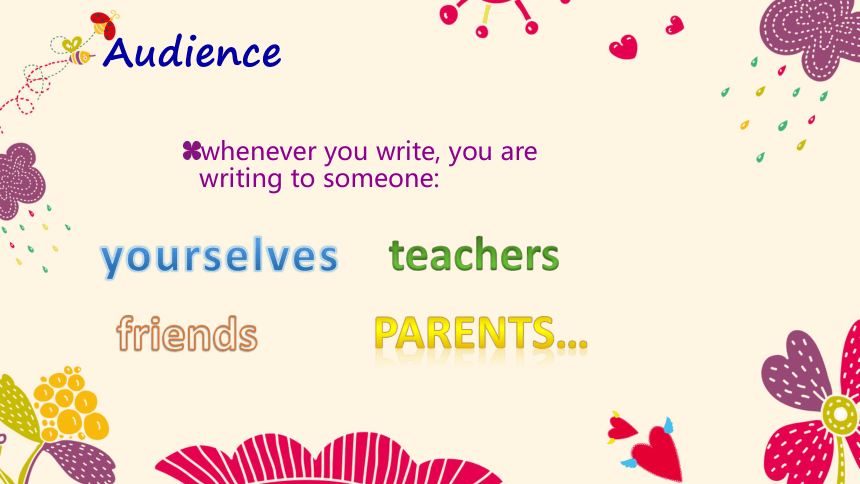 Audience

whenever you write, you are writing to someone:

yourselves teachers

friends PARENTS…